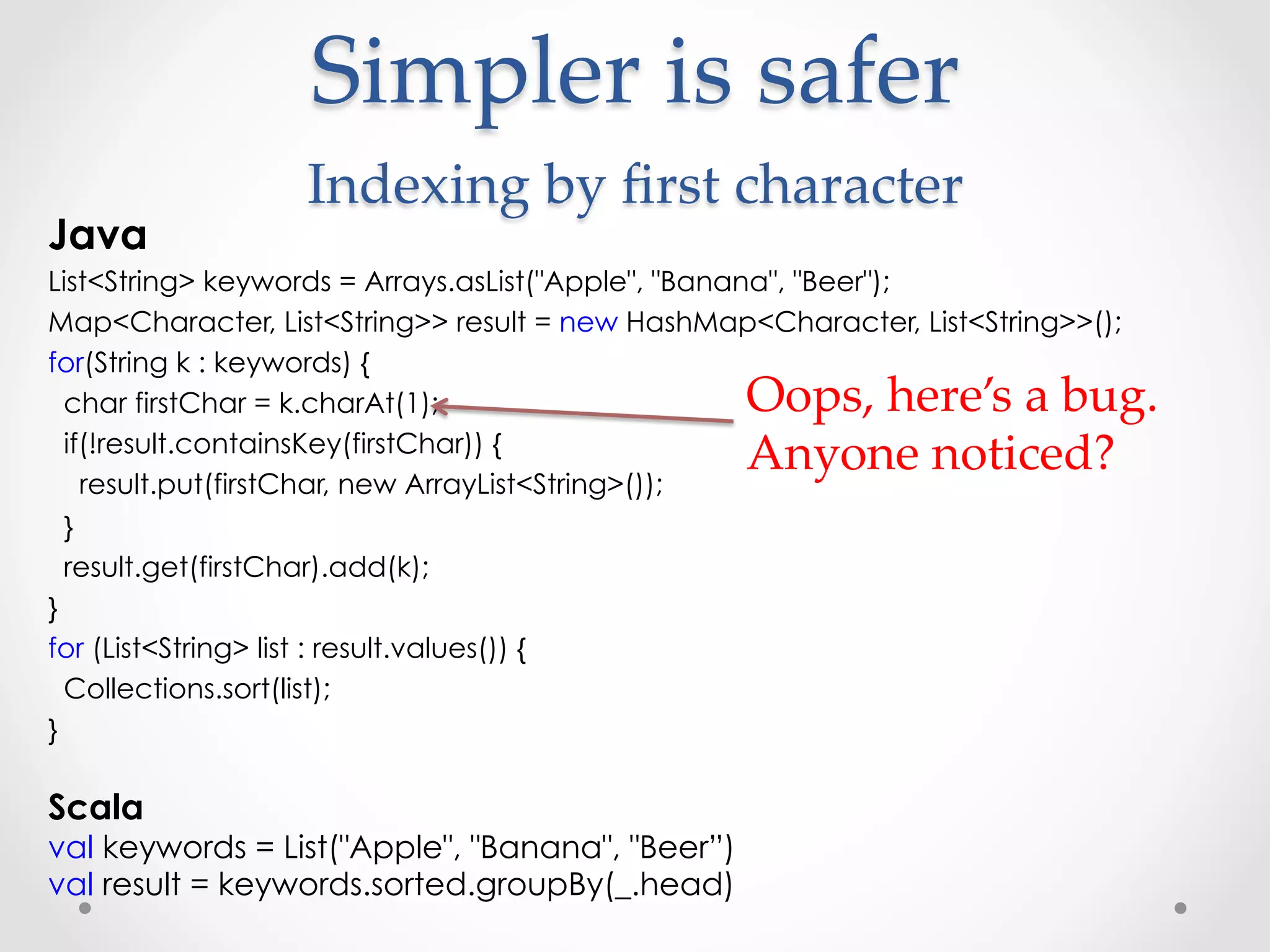 Simpler is safer

Indexing by first character

Java

List<String> keywords = Arrays.asList("Apple", "Banana", "Beer");
Map<Character, List<String>> result = new HashMap<Character, List<String>>();
for(String k : keywords) {
 char firstChar = k.charAt(1);
 if(!result.containsKey(firstChar)) {
  result.put(firstChar, new ArrayList<String>());
 }
 result.get(firstChar).add(k);
}
for (List<String> list : result.values()) {
 Collections.sort(list);
}

Oops, here's a bug.
Anyone noticed?

Scala

val keywords = List("Apple", "Banana", "Beer")
val result = keywords.sorted.groupBy(_.head)